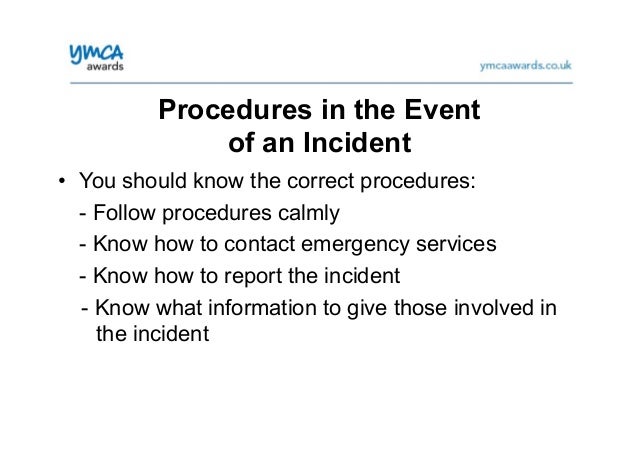 ymca awards

ymcaawards.co.uk

Procedures in the Event of an Incident

• You should know the correct procedures:
- Follow procedures calmly
- Know how to contact emergency services
- Know how to report the incident
- Know what information to give those involved in the incident